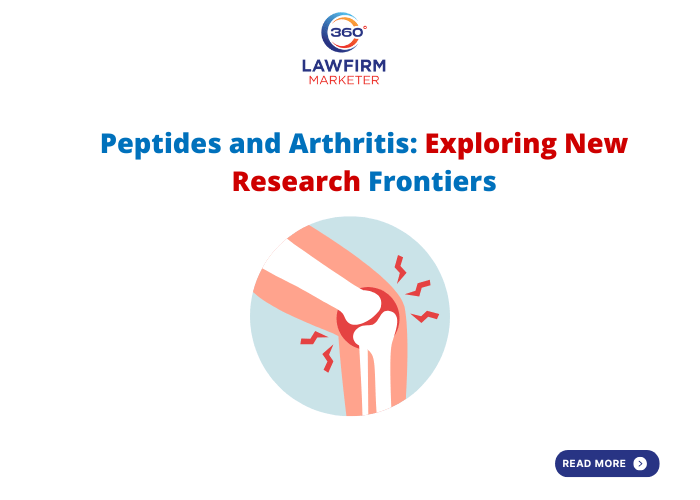 360°
LAWFIRM
MARKETER

Peptides and Arthritis: Exploring New Research Frontiers

READ MORE